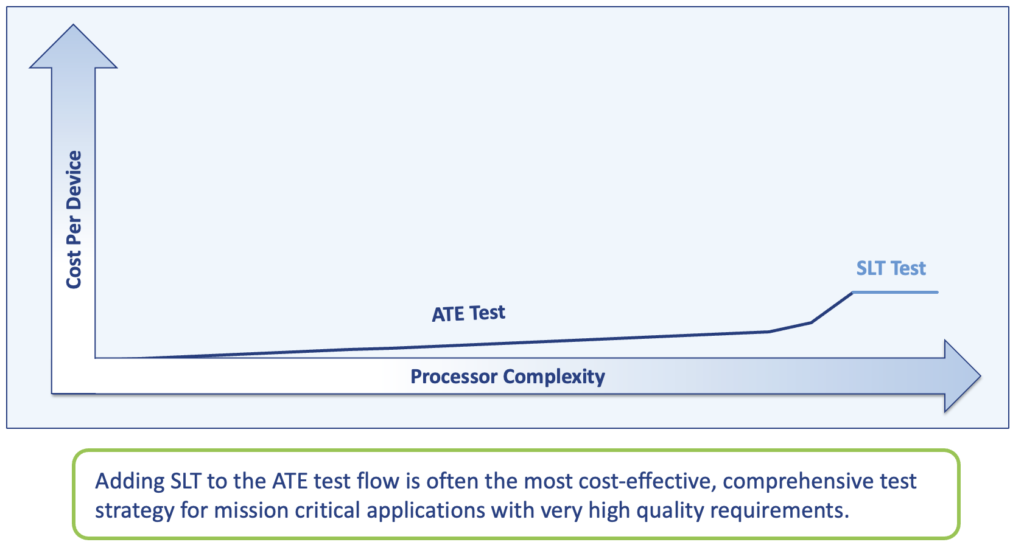 Cost Per Device

SLT Test

ATE Test

Processor Complexity

Adding SLT to the ATE test flow is often the most cost-effective, comprehensive test strategy for mission critical applications with very high quality requirements.